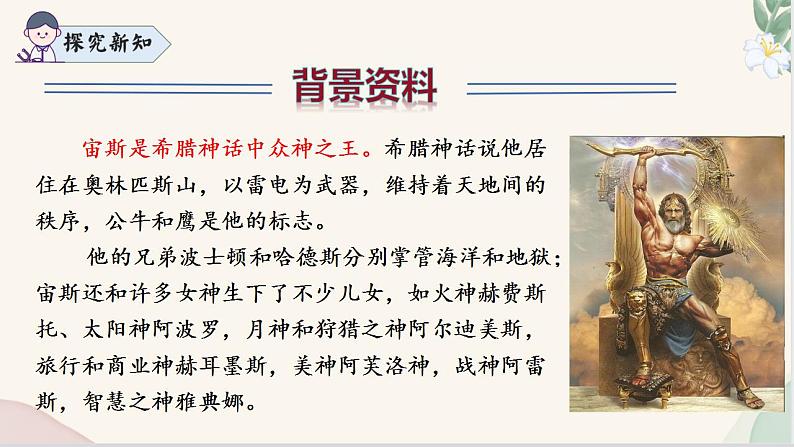 探究新知

背景资料

宙斯是希腊神话中众神之王。希腊神话说他居住在奥林匹斯山，以雷电为武器，维持着天地间的秩序，公牛和鹰是他的标志。

他的兄弟波士顿和哈德斯分别掌管海洋和地狱；宙斯还和许多女神生下了不少儿女，如火神赫费斯托、太阳神阿波罗，月神和狩猎之神阿尔迪美斯，旅行和商业神赫耳墨斯，美神阿芙洛神，战神阿雷斯，智慧之神雅典娜。